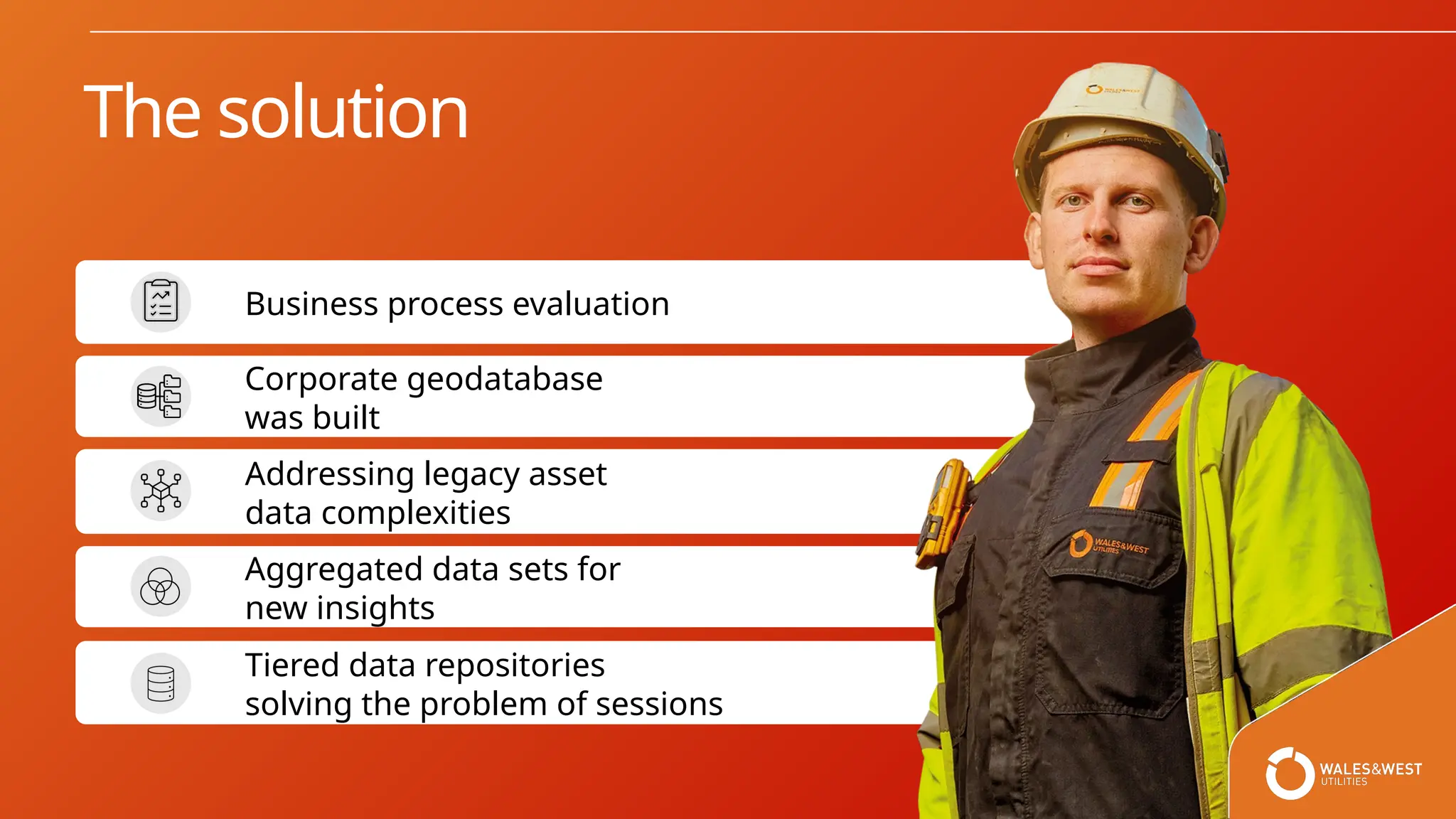 The solution

Business process evaluation

Corporate geodatabase was built

Addressing legacy asset data complexities

Aggregated data sets for new insights

Tiered data repositories solving the problem of sessions

WALES&WEST UTILITIES

WALES&WEST UTILITIES